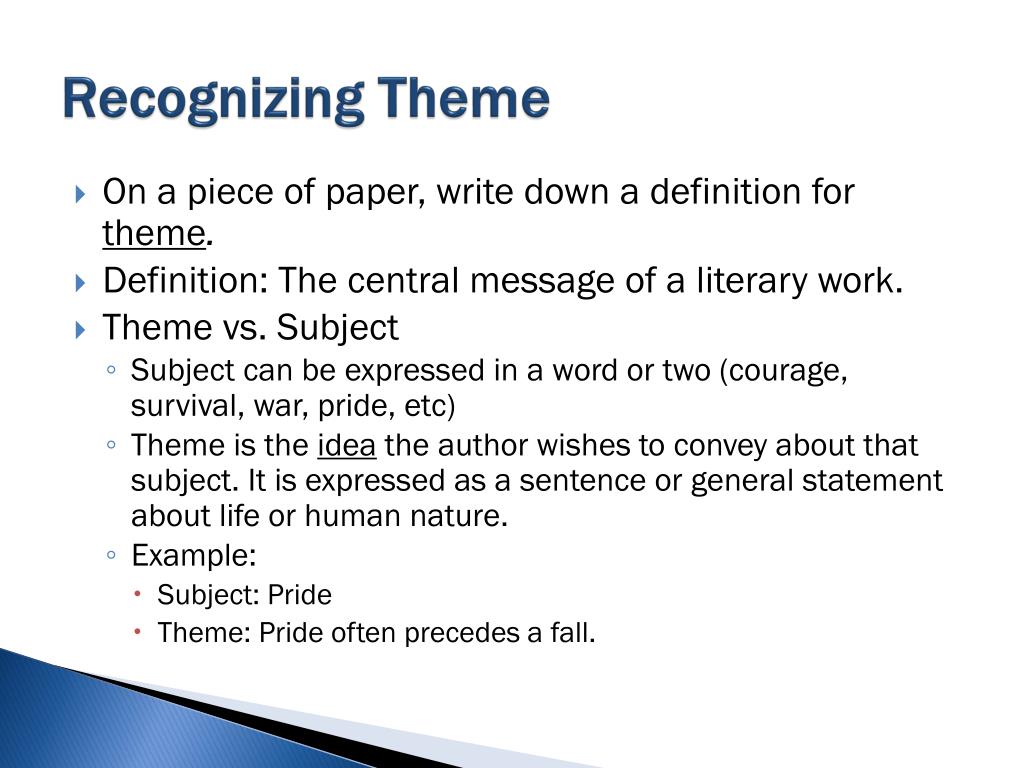 Recognizing Theme

On a piece of paper, write down a definition for theme.

Definition: The central message of a literary work.

Theme vs. Subject

Subject can be expressed in a word or two (courage, survival, war, pride, etc)

Theme is the idea the author wishes to convey about that subject. It is expressed as a sentence or general statement about life or human nature.

Example:

Subject: Pride

Theme: Pride often precedes a fall.